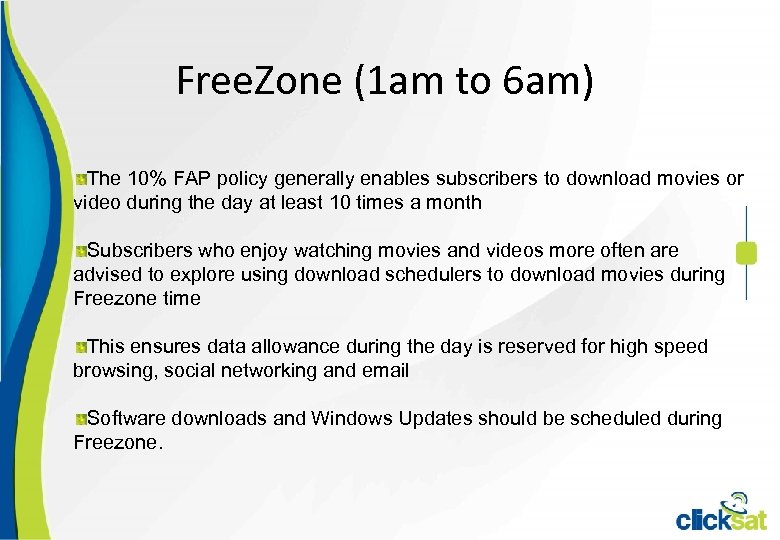 FreeZone (1am to 6am)

The 10% FAP policy generally enables subscribers to download movies or video during the day at least 10 times a month

Subscribers who enjoy watching movies and videos more often are advised to explore using download schedulers to download movies during Freezone time

This ensures data allowance during the day is reserved for high speed browsing, social networking and email

Software downloads and Windows Updates should be scheduled during Freezone.

clicksat